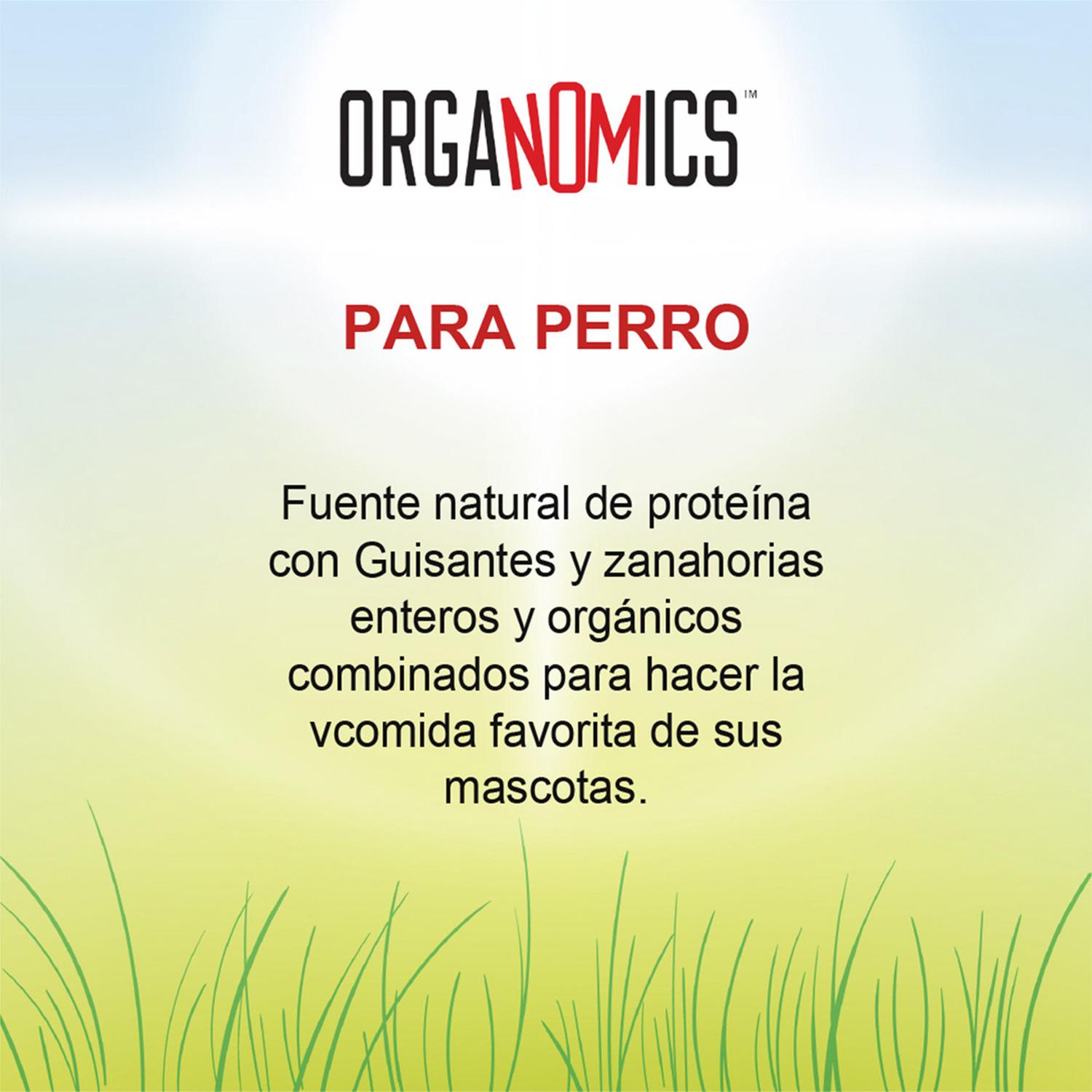 ORGANOMICS™

PARA PERRO

Fuente natural de proteína con Guisantes y zanahorias enteros y orgánicos combinados para hacer la vcomida favorita de sus mascotas.